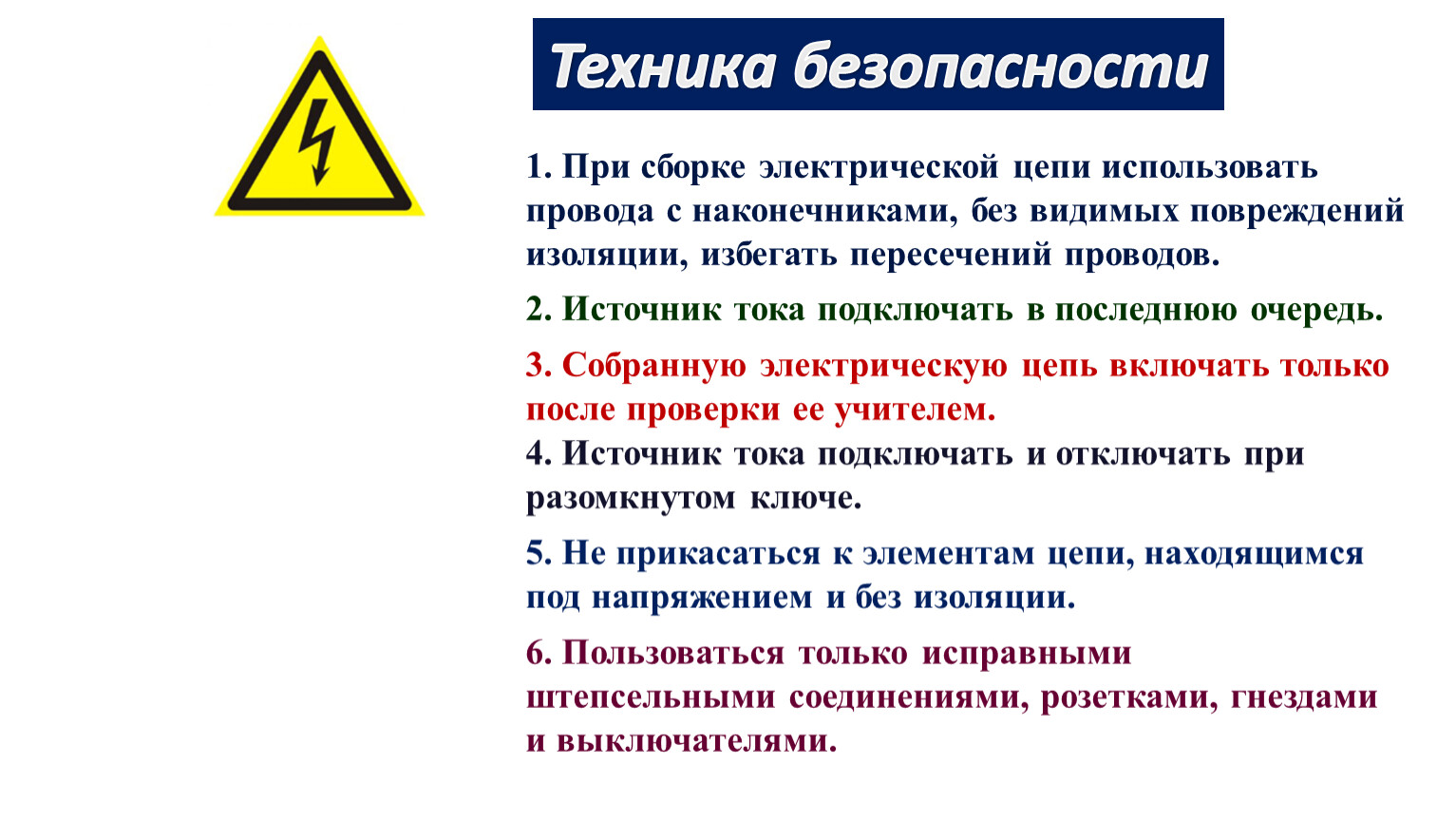 Техника безопасности

1. При сборке электрической цепи использовать провода с наконечниками, без видимых повреждений изоляции, избегать пересечений проводов.

2. Источник тока подключать в последнюю очередь.

3. Собранную электрическую цепь включать только после проверки ее учителем.

4. Источник тока подключать и отключать при разомкнутом ключе.

5. Не прикасаться к элементам цепи, находящимся под напряжением и без изоляции.

6. Пользоваться только исправными штепсельными соединениями, розетками, гнездами и выключателями.